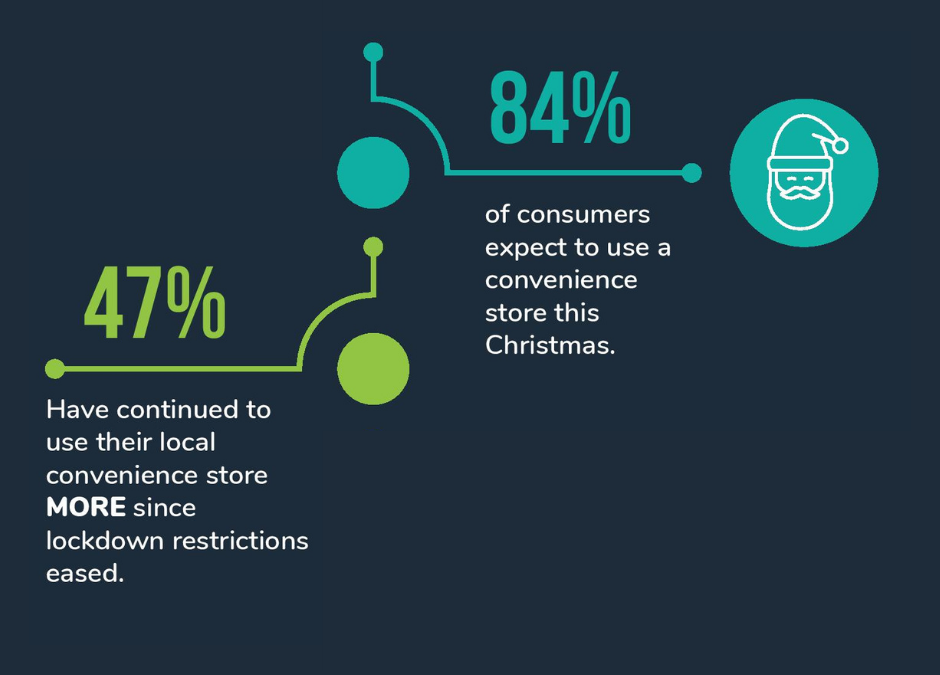 84%

of consumers expect to use a convenience store this Christmas.

47%

Have continued to use their local convenience store MORE since lockdown restrictions eased.